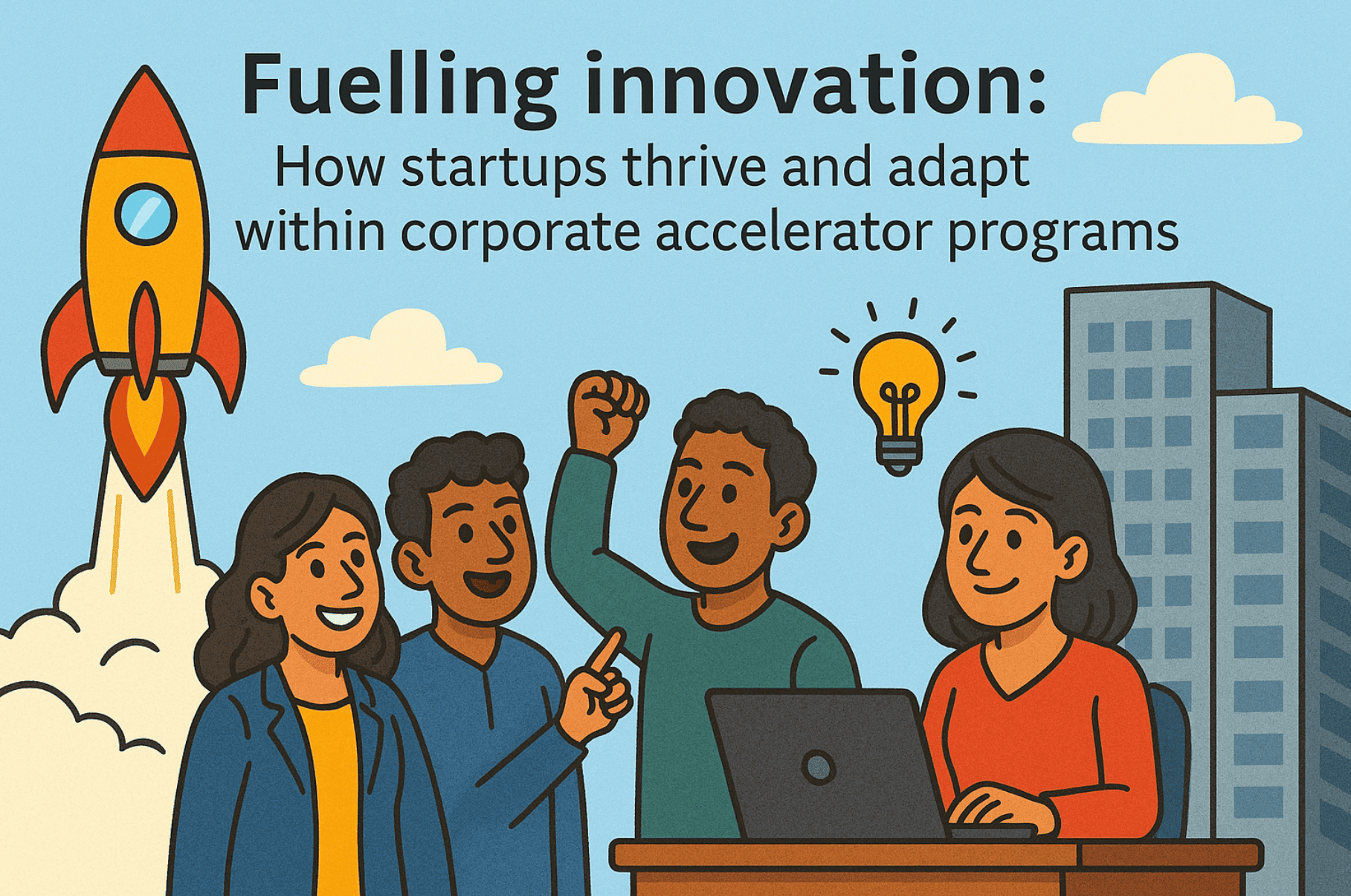 Fuelling innovation:
How startups thrive and adapt within corporate accelerator programs